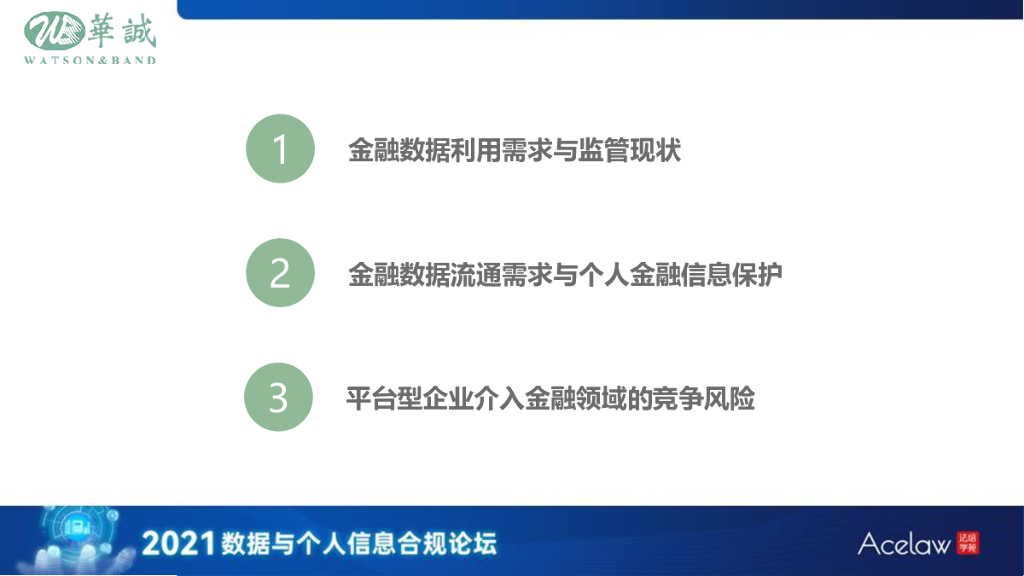 華誠
WATSON&BAND

1 金融数据利用需求与监管现状

2 金融数据流通需求与个人金融信息保护

3 平台型企业介入金融领域的竞争风险

2021 数据与个人信息合规论坛

Acelaw 法培学苑